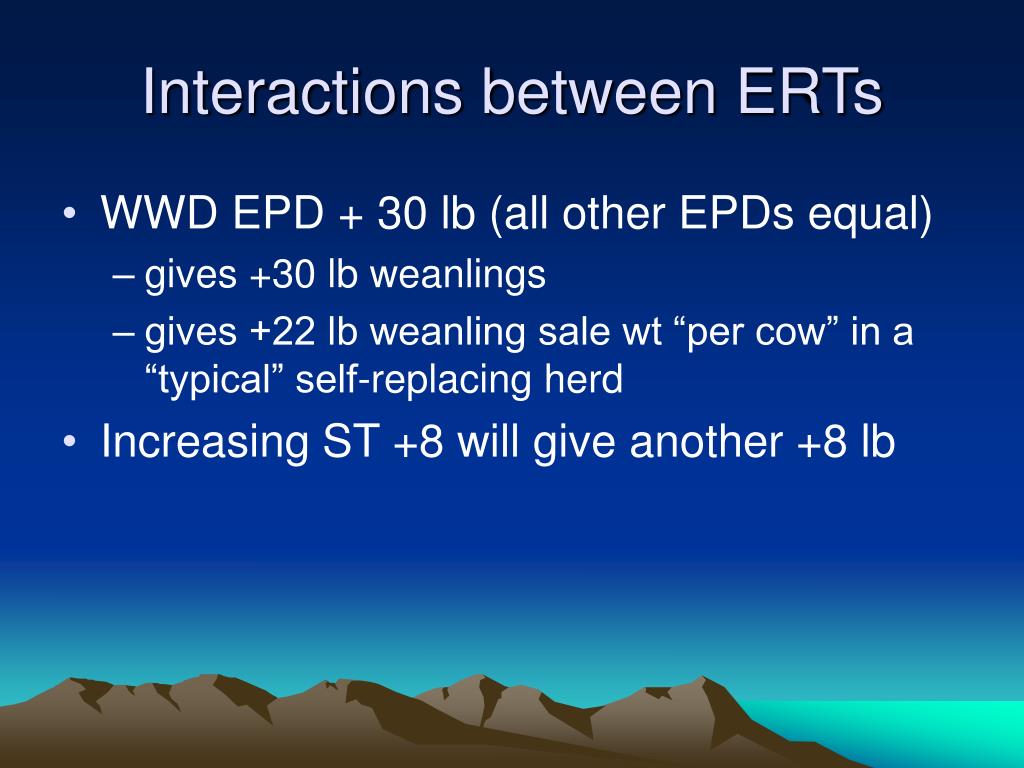 Interactions between ERTs

• WWD EPD + 30 lb (all other EPDs equal)
– gives +30 lb weanlings
– gives +22 lb weanling sale wt “per cow” in a “typical” self-replacing herd
• Increasing ST +8 will give another +8 lb